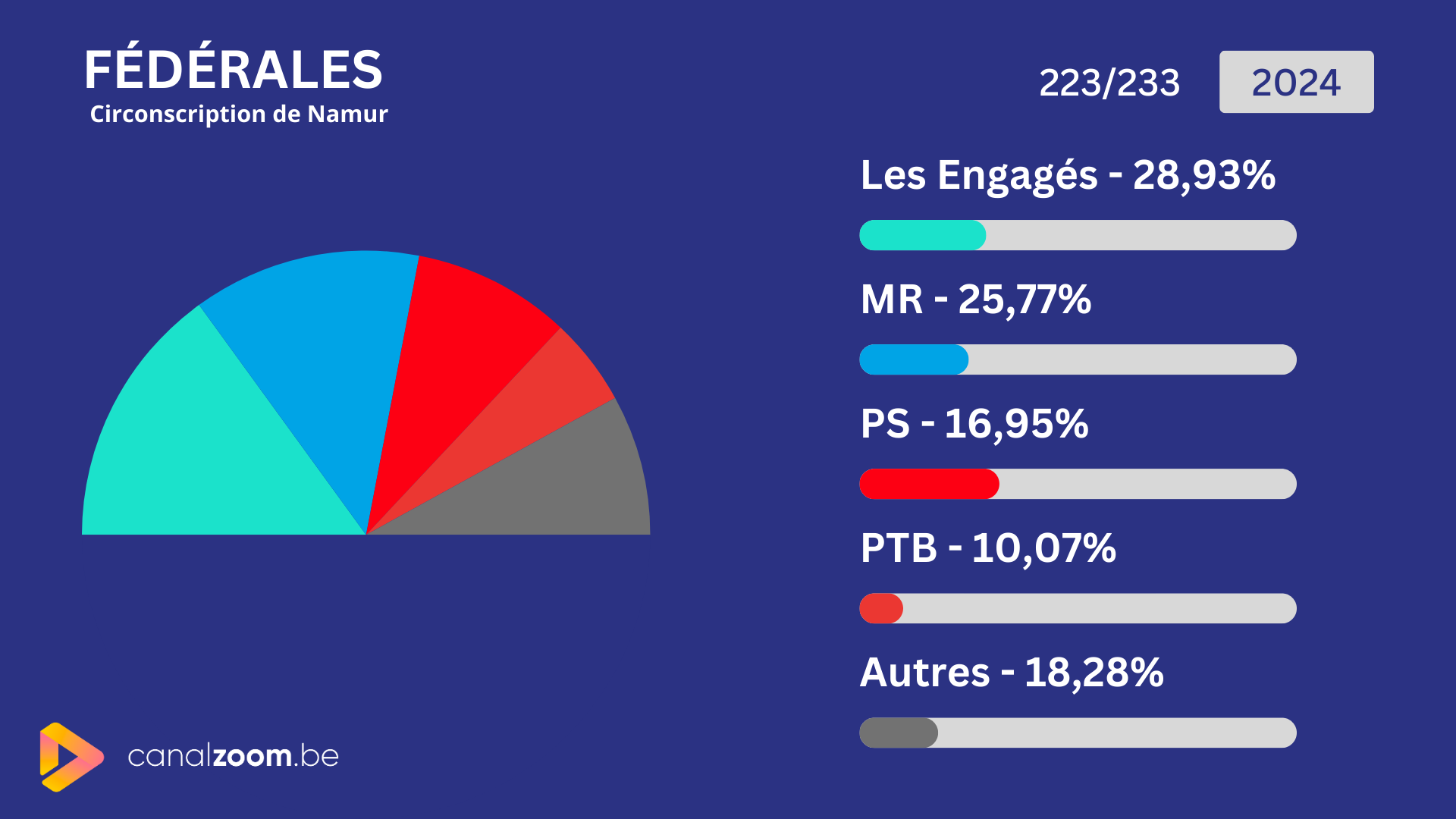 FÉDÉRALES
Circonscription de Namur

223/233

2024

Les Engagés - 28,93%

MR - 25,77%

PS - 16,95%

PTB - 10,07%

Autres - 18,28%

canalzoom.be